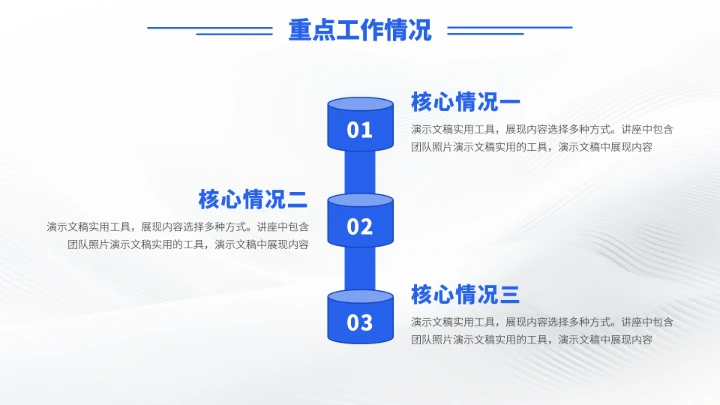 重点工作情况

01

核心情况一

演示文稿实用工具，展现内容选择多种方式。讲座中包含团队照片演示文稿实用的工具，演示文稿中展现内容

核心情况二

演示文稿实用工具，展现内容选择多种方式。讲座中包含团队照片演示文稿实用的工具，演示文稿中展现内容

02

03

核心情况三

演示文稿实用工具，展现内容选择多种方式。讲座中包含团队照片演示文稿实用的工具，演示文稿中展现内容